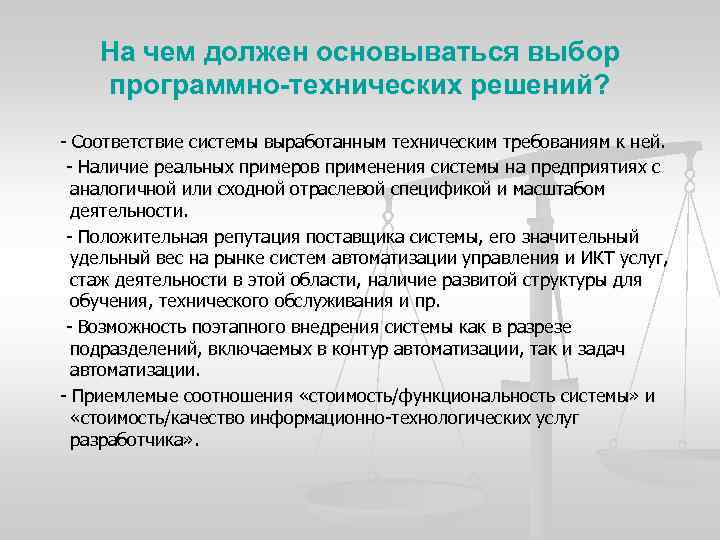 На чем должен основываться выбор программно-технических решений?

- Соответствие системы выработанным техническим требованиям к ней.

- Наличие реальных примеров применения системы на предприятиях с аналогичной или сходной отраслевой спецификой и масштабом деятельности.

- Положительная репутация поставщика системы, его значительный удельный вес на рынке систем автоматизации управления и ИКТ услуг, стаж деятельности в этой области, наличие развитой структуры для обучения, технического обслуживания и пр.

- Возможность поэтапного внедрения системы как в разрезе подразделений, включаемых в контур автоматизации, так и задач автоматизации.

- Приемлемые соотношения «стоимость/функциональность системы» и «стоимость/качество информационно-технологических услуг разработчика».